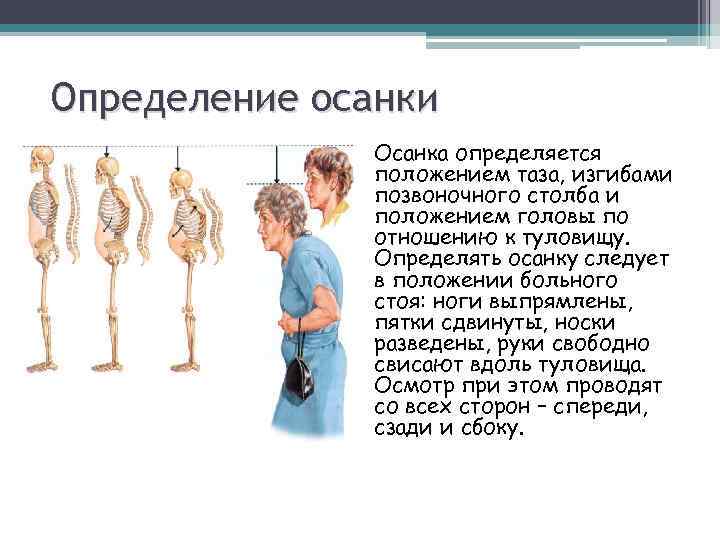 Определение осанки

Осанка определяется положением таза, изгибами позвоночного столба и положением головы по отношению к туловищу. Определять осанку следует в положении больного стоя: ноги выпрямлены, пятки сдвинуты, носки разведены, руки свободно свисают вдоль туловища. Осмотр при этом проводят со всех сторон – спереди, сзади и сбоку.